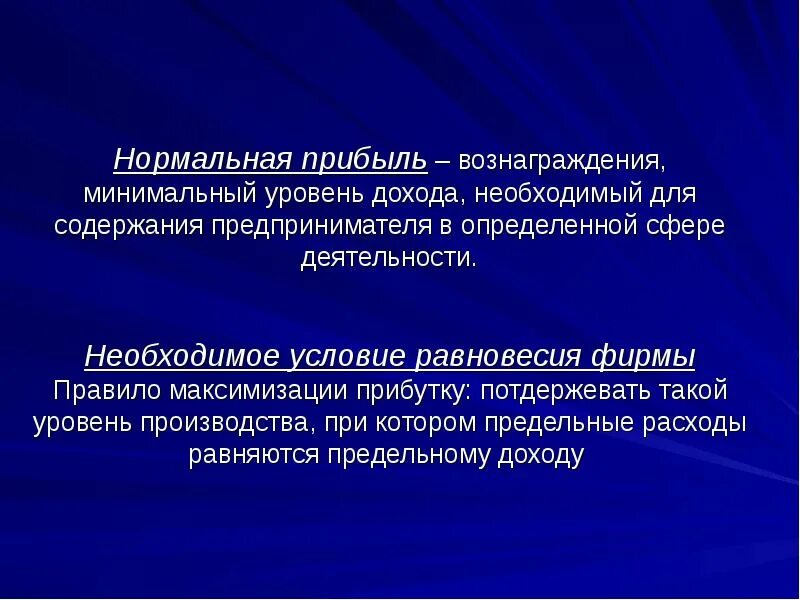 Нормальная прибыль – вознаграждения, минимальный уровень дохода, необходимый для содержания предпринимателя в определенной сфере деятельности.

Необходимое условие равновесия фирмы
Правило максимизации прибутку: потдержевать такой уровень производства, при котором предельные расходы равняются предельному доходу